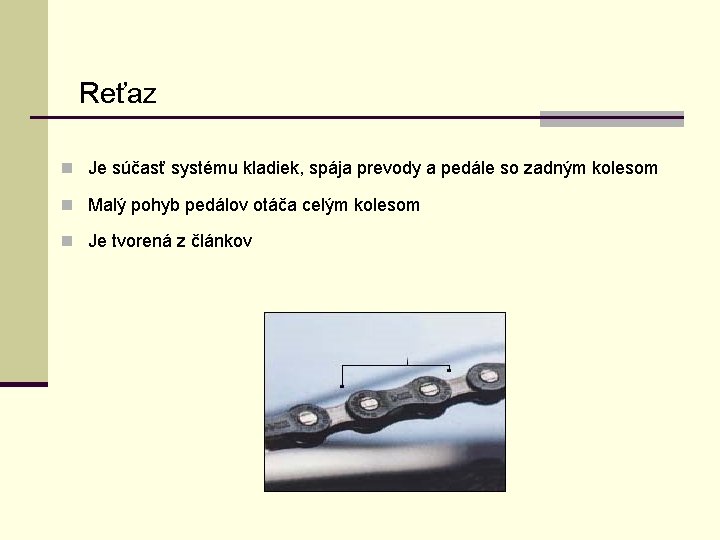 Reťaz

Je súčasť systému kladiek, spája prevody a pedále so zadným kolesom

Malý pohyb pedálov otáča celým kolesom

Je tvorená z článkov